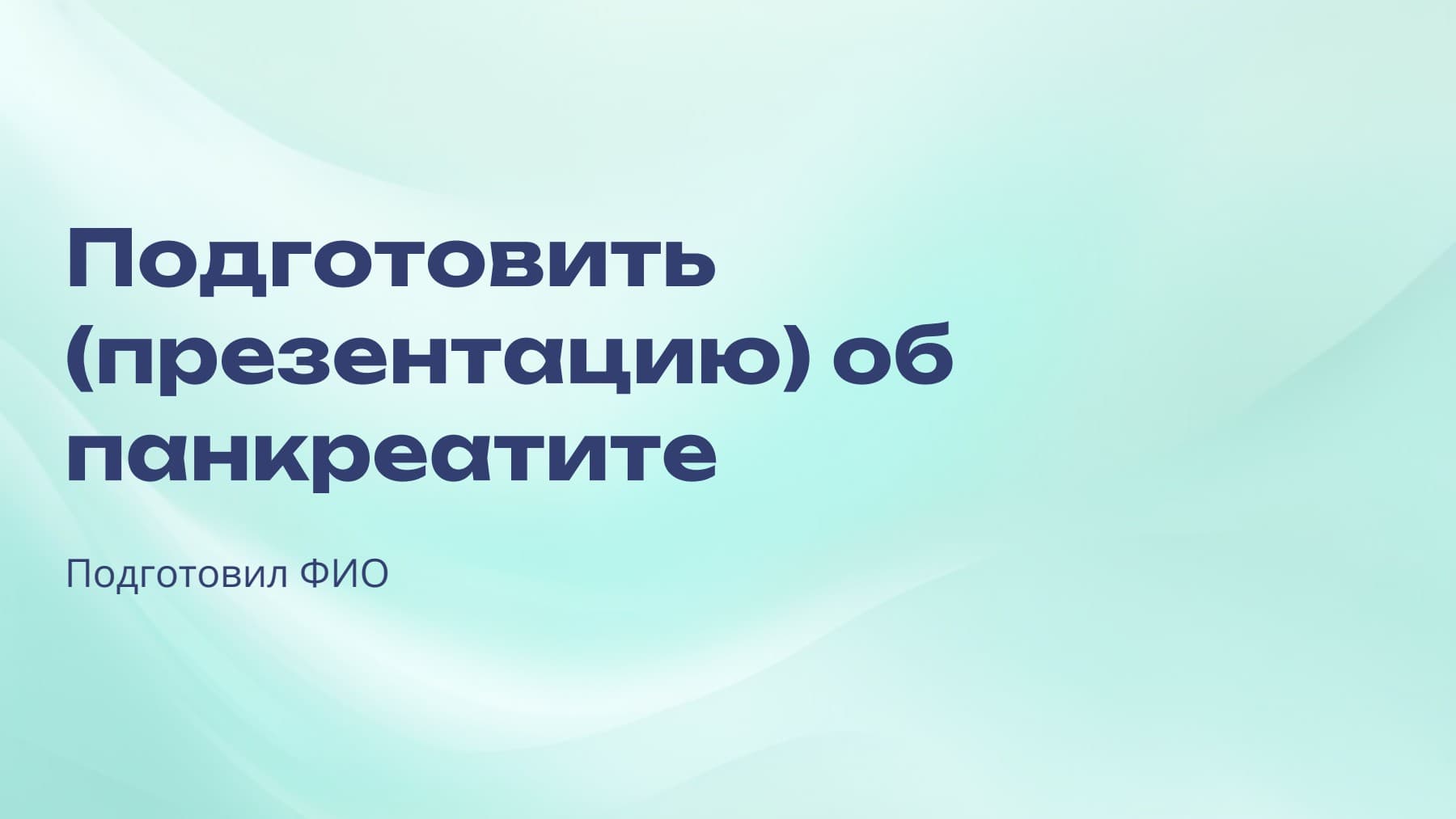 Подготовить (презентацию) об панкреатите

Подготовил ФИО